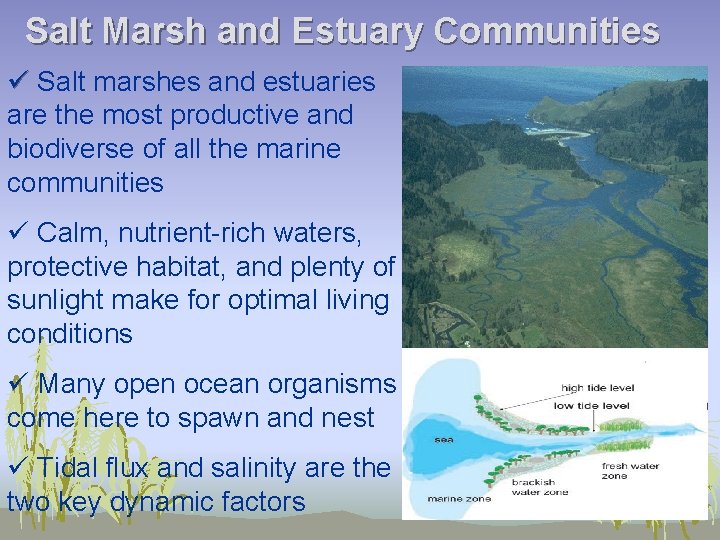 Salt Marsh and Estuary Communities

✓ Salt marshes and estuaries are the most productive and biodiverse of all the marine communities

✓ Calm, nutrient-rich waters, protective habitat, and plenty of sunlight make for optimal living conditions

✓ Many open ocean organisms come here to spawn and nest

✓ Tidal flux and salinity are the two key dynamic factors

high tide level
low tide level
sea
fresh water zone
brackish water zone
marine zone